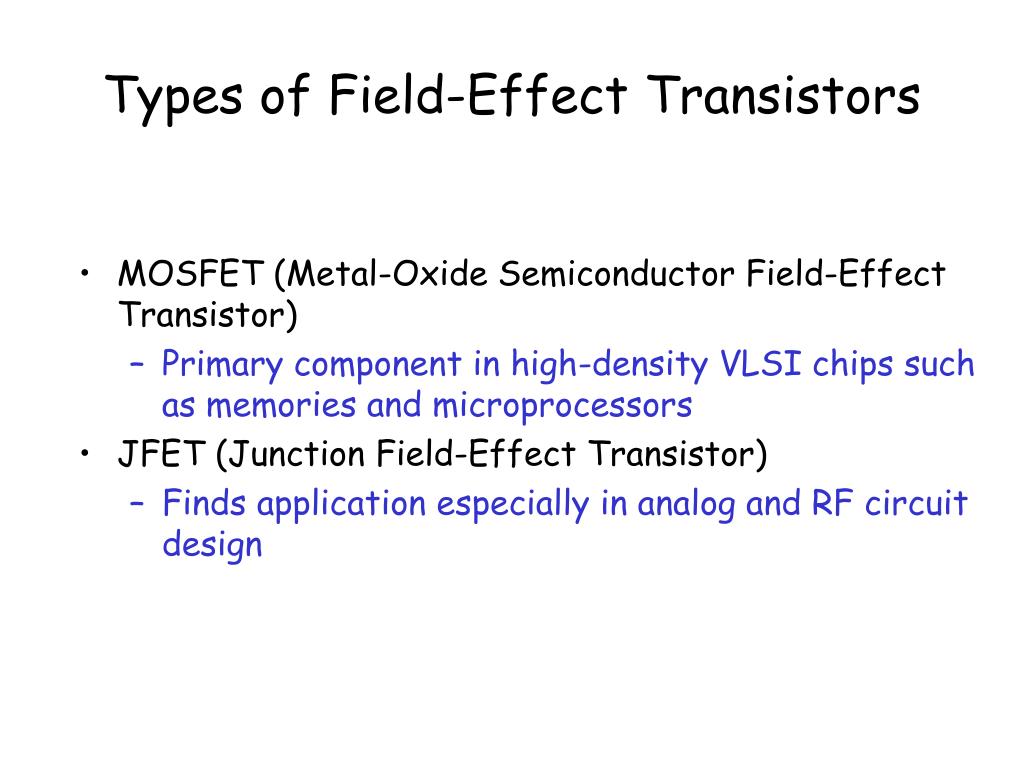 Types of Field-Effect Transistors

• MOSFET (Metal-Oxide Semiconductor Field-Effect Transistor)
– Primary component in high-density VLSI chips such as memories and microprocessors
• JFET (Junction Field-Effect Transistor)
– Finds application especially in analog and RF circuit design